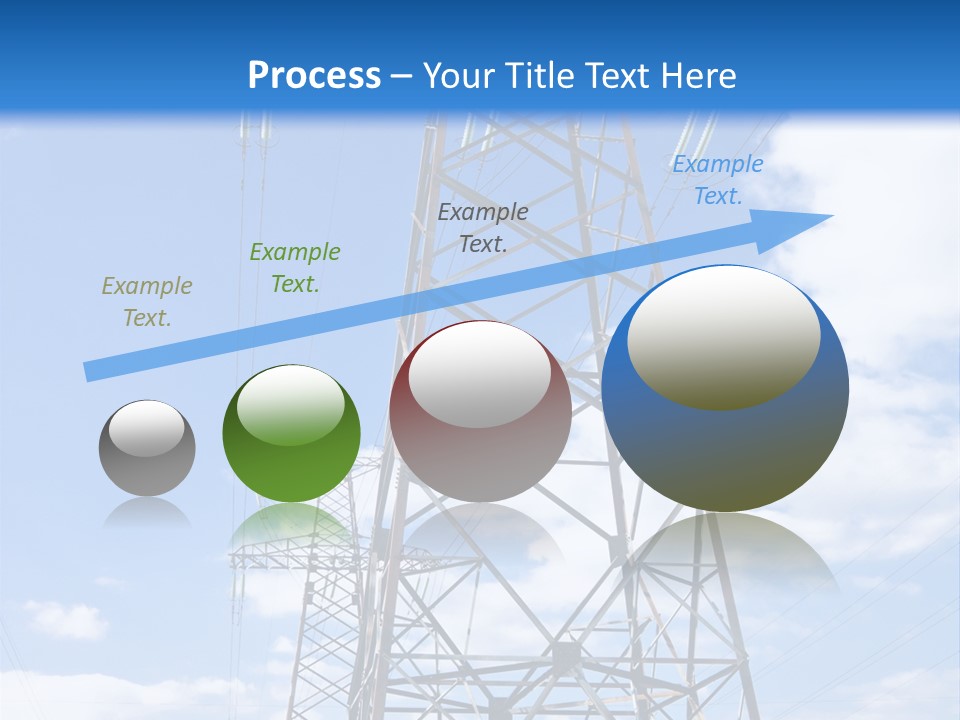 Process – Your Title Text Here

Example Text.

Example Text.

Example Text.

Example Text.